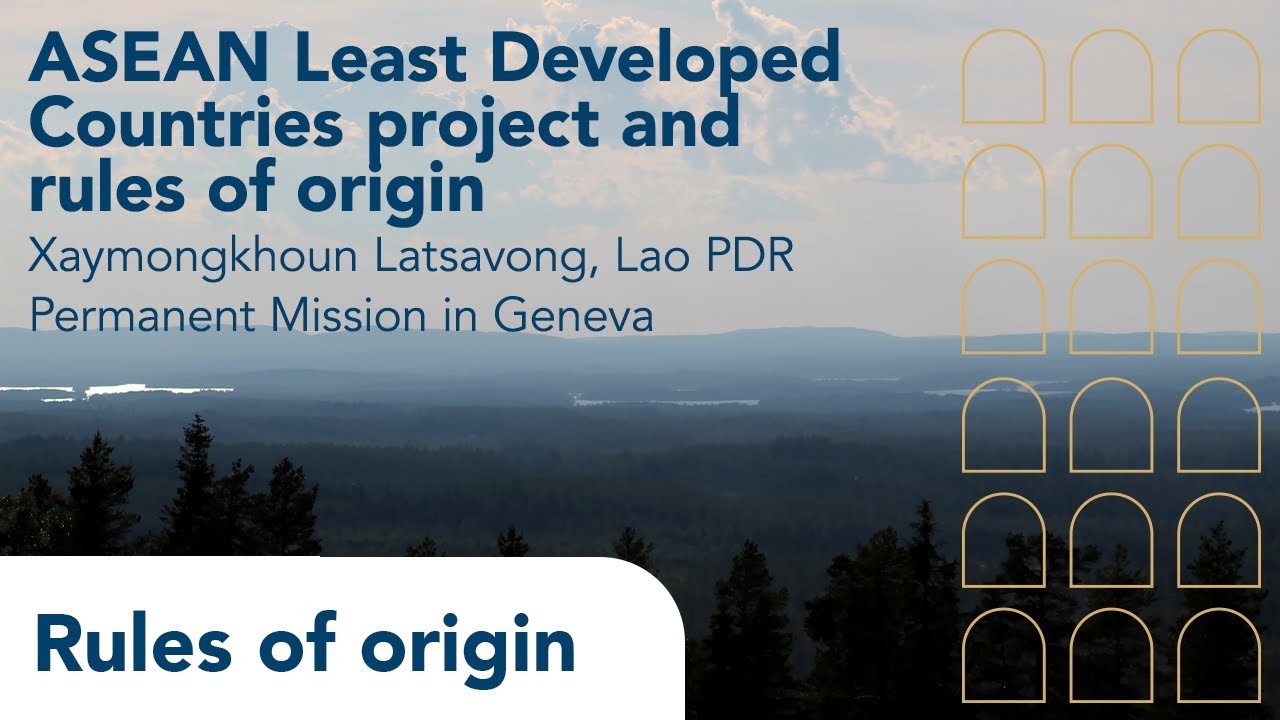 ASEAN Least Developed Countries project and rules of origin

Xaymongkhoun Latsavong, Lao PDR Permanent Mission in Geneva

Rules of origin